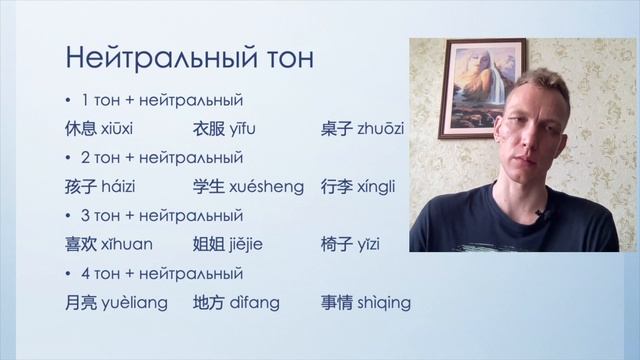 Нейтральный тон

• 1 тон + нейтральный

休息 xiūxi 衣服 yīfu 桌子 zhuōzi

• 2 тон + нейтральный

孩子 háizi 学生 xuésheng 行李 xíngli

• 3 тон + нейтральный

喜欢 xǐhuan 姐姐 jiějie 椅子 yǐzi

• 4 тон + нейтральный

月亮 yuèliang 地方 dìfang 事情 shìqing